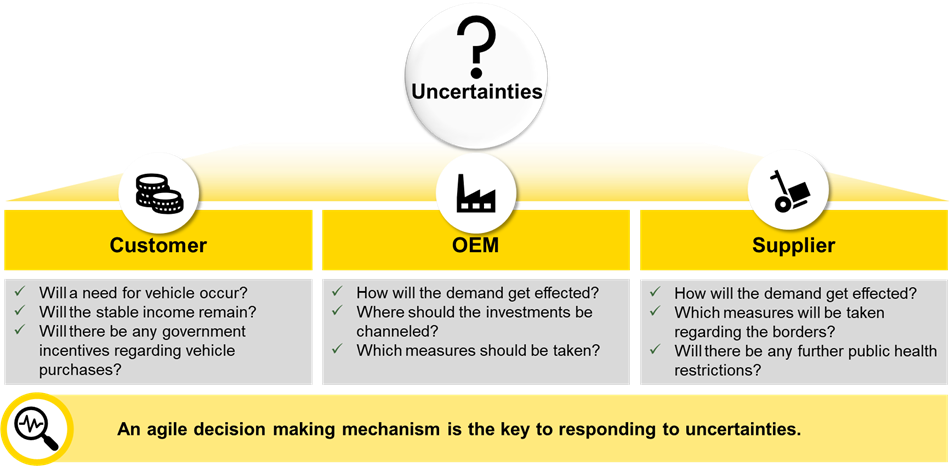 ?

Uncertainties

Customer

✓ Will a need for vehicle occur?
✓ Will the stable income remain?
✓ Will there be any government incentives regarding vehicle purchases?

OEM

✓ How will the demand get effected?
✓ Where should the investments be channeled?
✓ Which measures should be taken?

Supplier

✓ How will the demand get effected?
✓ Which measures will be taken regarding the borders?
✓ Will there be any further public health restrictions?

An agile decision making mechanism is the key to responding to uncertainties.